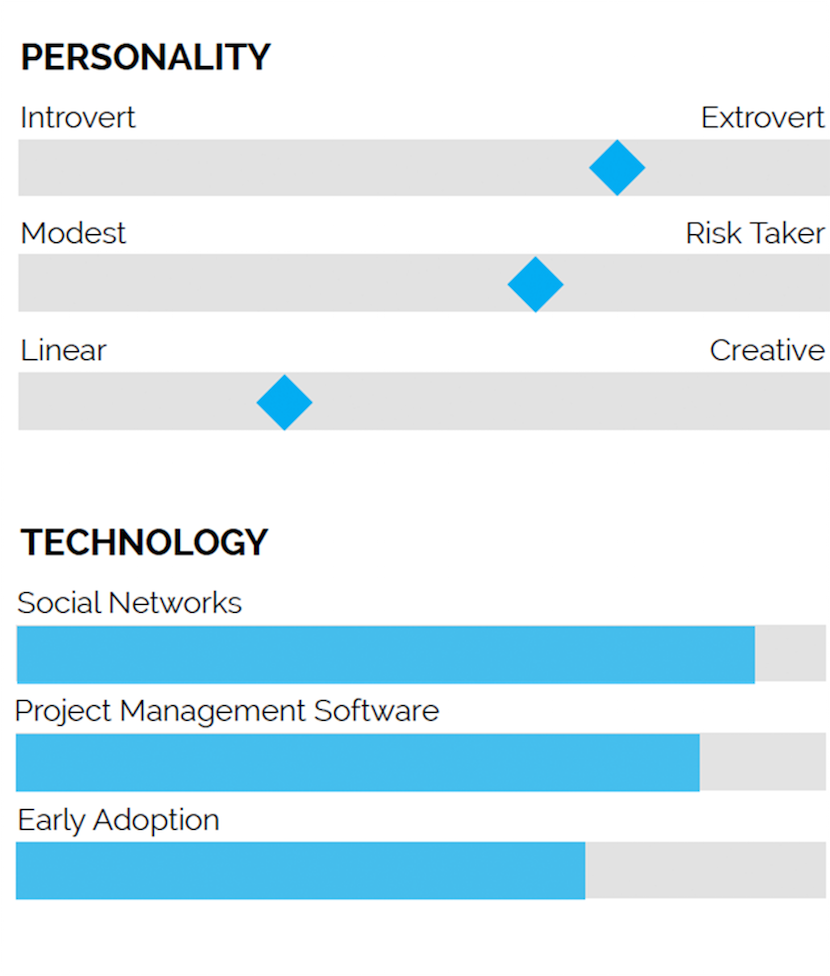 PERSONALITY

Introvert Extrovert

Modest Risk Taker

Linear Creative

TECHNOLOGY

Social Networks

Project Management Software

Early Adoption